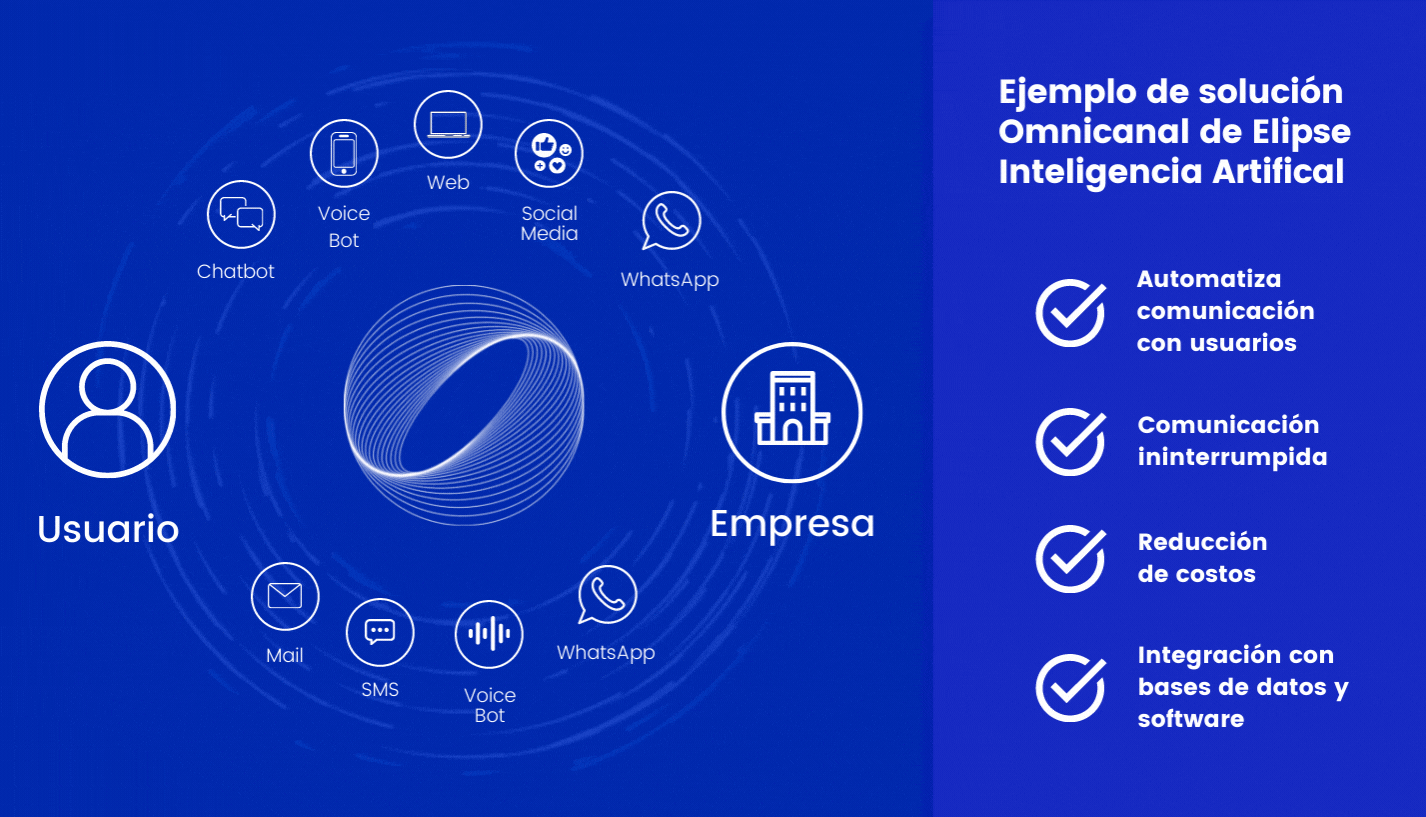 Chatbot

Voice Bot

Web

Social Media

WhatsApp

Usuario

Empresa

Mail

SMS

Voice Bot

WhatsApp

Ejemplo de solución Omnicanal de Elipse Inteligencia Artifical

Automatiza comunicación con usuarios

Comunicación ininterrumpida

Reducción de costos

Integración con bases de datos y software